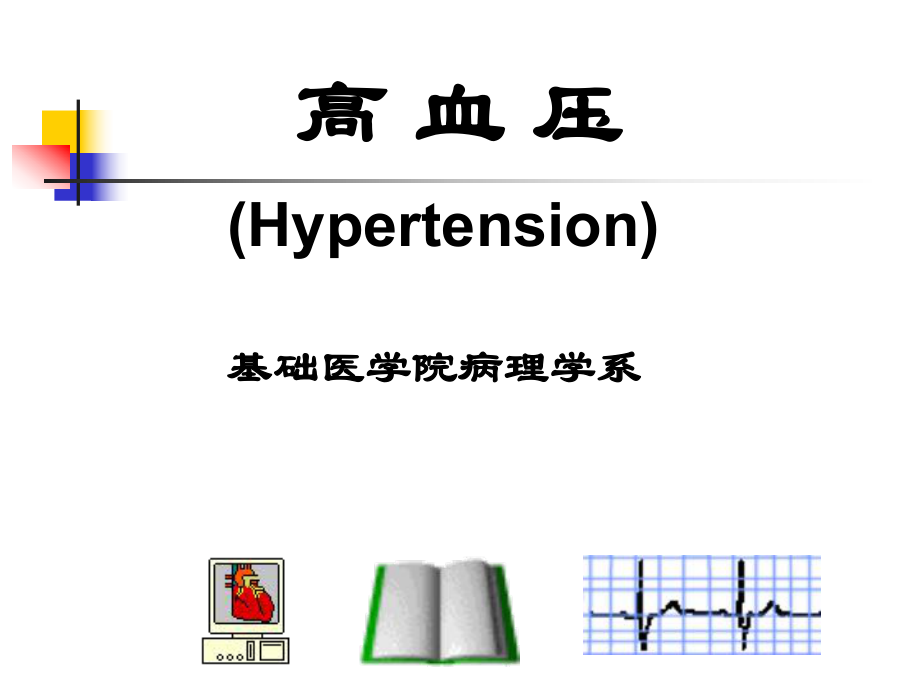 高 血 压

(Hypertension)

基础医学院病理学系